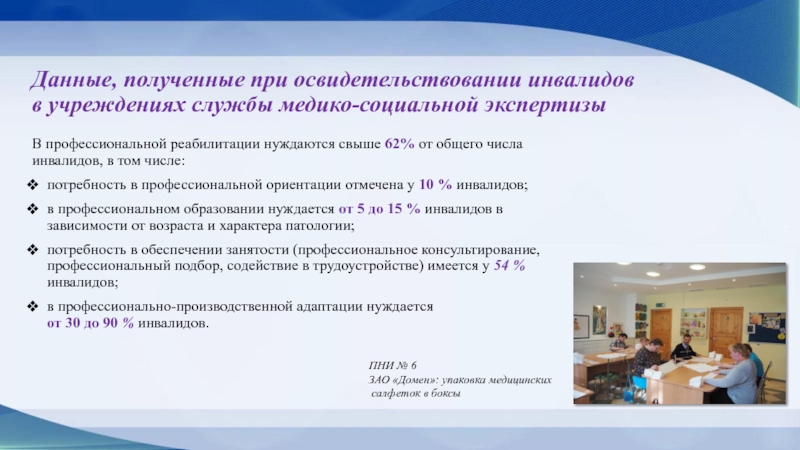 Данные, полученные при освидетельствовании инвалидов в учреждениях службы медико-социальной экспертизы

В профессиональной реабилитации нуждаются свыше 62% от общего числа инвалидов, в том числе:

❖ потребность в профессиональной ориентации отмечена у 10 % инвалидов;

❖ в профессиональном образовании нуждается от 5 до 15 % инвалидов в зависимости от возраста и характера патологии;

❖ потребность в обеспечении занятости (профессиональное консультирование, профессиональный подбор, содействие в трудоустройстве) имеется у 54 % инвалидов;

❖ в профессионально-производственной адаптации нуждается от 30 до 90 % инвалидов.

ПНИ № 6
ЗАО «Домен»: упаковка медицинских салфеток в боксы